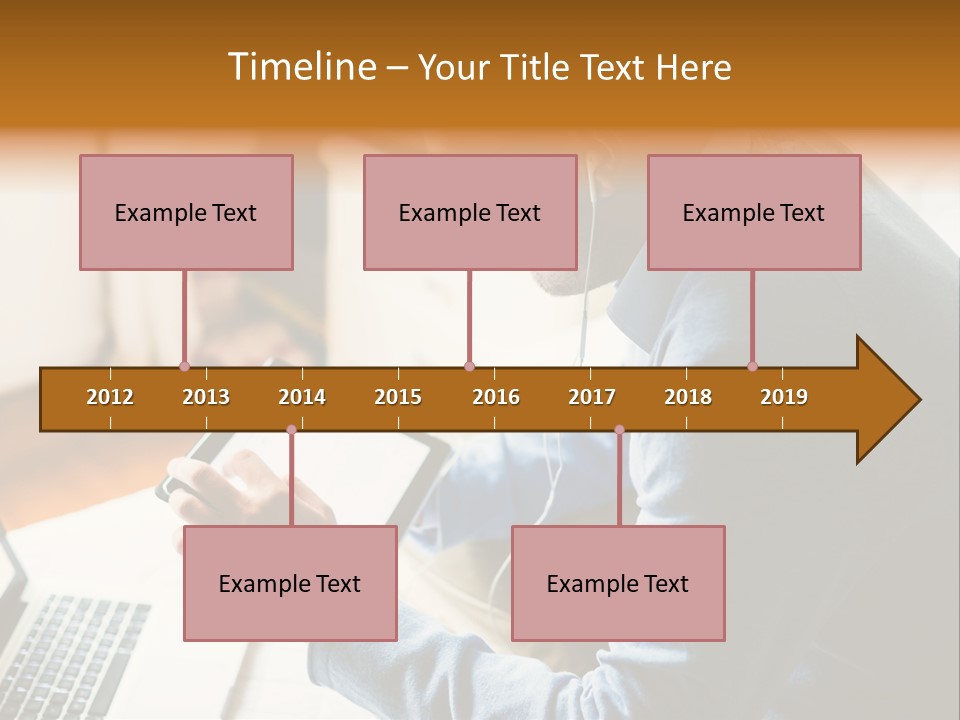 Timeline – Your Title Text Here

Example Text

Example Text

Example Text

2012 2013 2014 2015 2016 2017 2018 2019

Example Text

Example Text